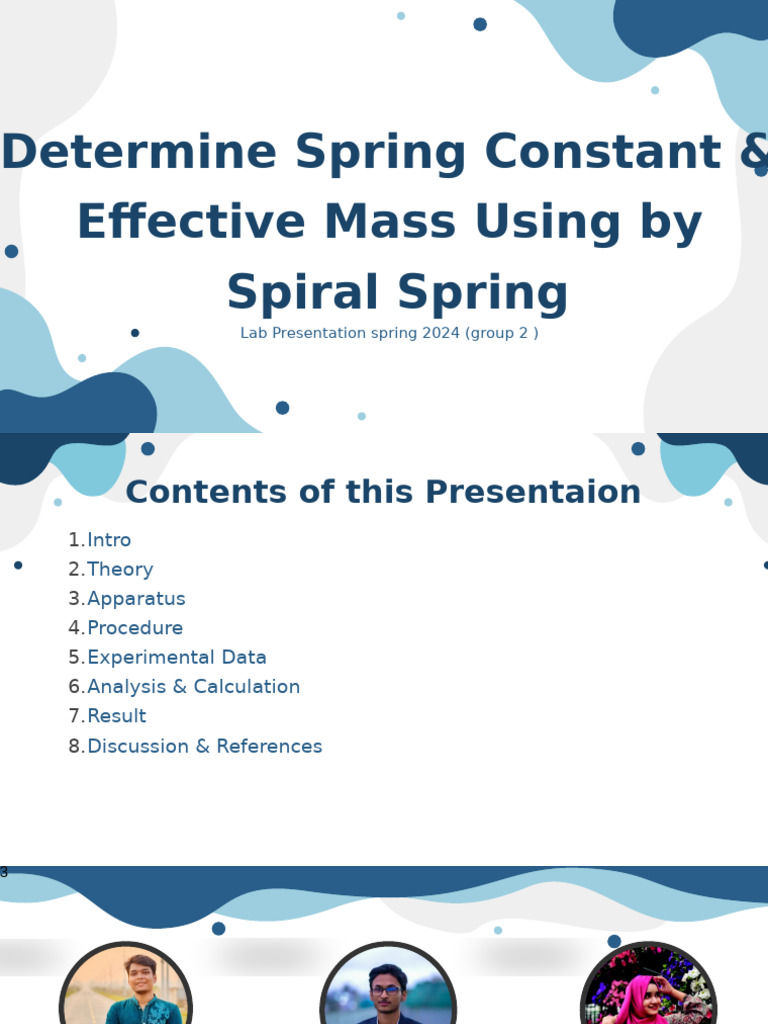 Determine Spring Constant & Effective Mass Using by Spiral Spring

Lab Presentation spring 2024 (group 2 )

Contents of this Presentaion

1. Intro
2. Theory
3. Apparatus
4. Procedure
5. Experimental Data
6. Analysis & Calculation
7. Result
8. Discussion & References

3